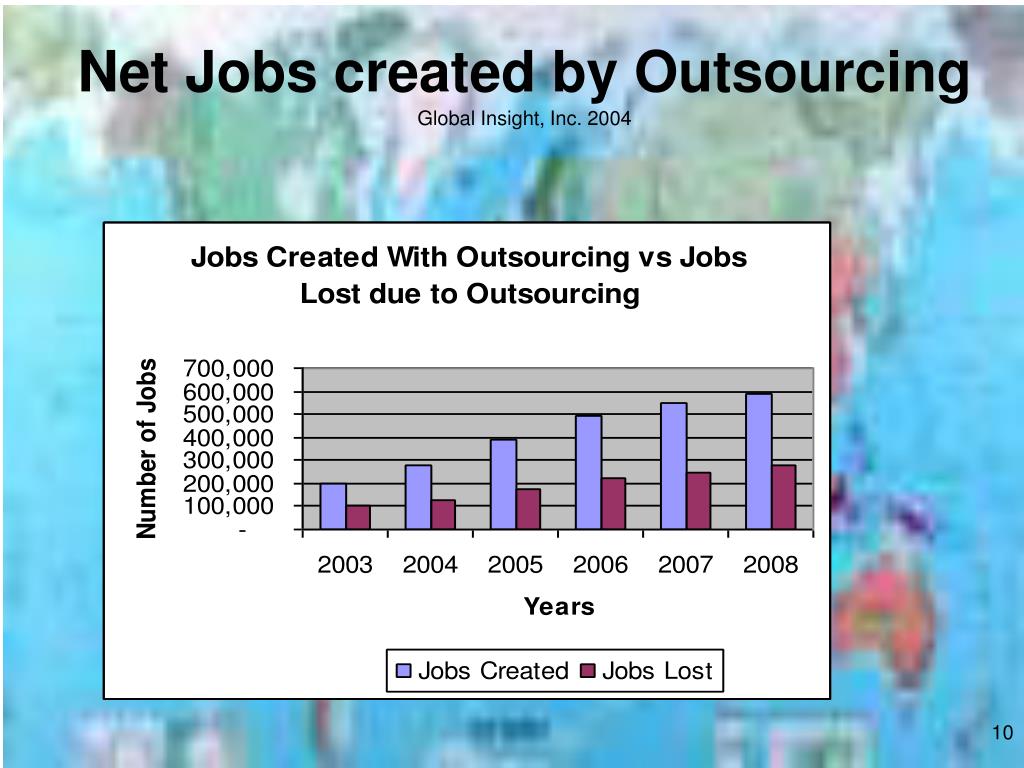 Net Jobs created by Outsourcing
Global Insight, Inc. 2004

Jobs Created With Outsourcing vs Jobs Lost due to Outsourcing

Number of Jobs

700,000
600,000
500,000
400,000
300,000
200,000
100,000
-

2003 2004 2005 2006 2007 2008

Years

Jobs Created Jobs Lost

10